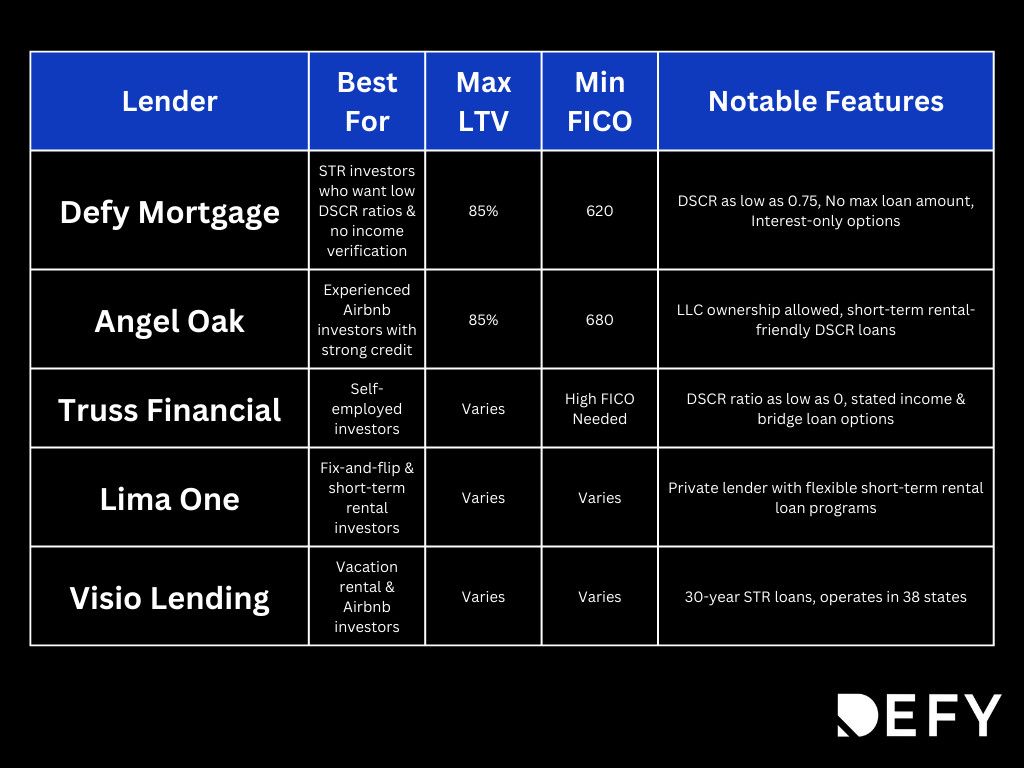 | Lender | Best For | Max LTV | Min FICO | Notable Features |
|---|---|---|---|---|
| Defy Mortgage | STR investors who want low DSCR ratios & no income verification | 85% | 620 | DSCR as low as 0.75, No max loan amount, Interest-only options |
| Angel Oak | Experienced Airbnb investors with strong credit | 85% | 680 | LLC ownership allowed, short-term rental-friendly DSCR loans |
| Truss Financial | Self-employed investors | Varies | High FICO Needed | DSCR ratio as low as 0, stated income & bridge loan options |
| Lima One | Fix-and-flip & short-term rental investors | Varies | Varies | Private lender with flexible short-term rental loan programs |
| Visio Lending | Vacation rental & Airbnb investors | Varies | Varies | 30-year STR loans, operates in 38 states |

DEFY